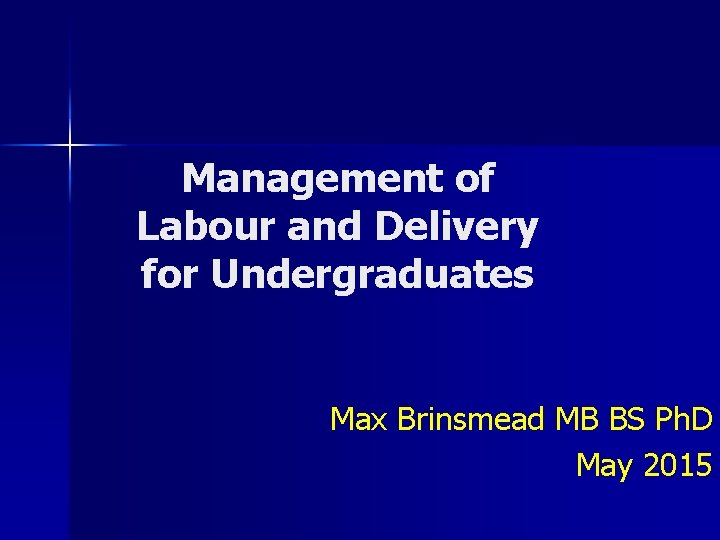 Management of Labour and Delivery for Undergraduates

Max Brinsmead MB BS PhD
May 2015